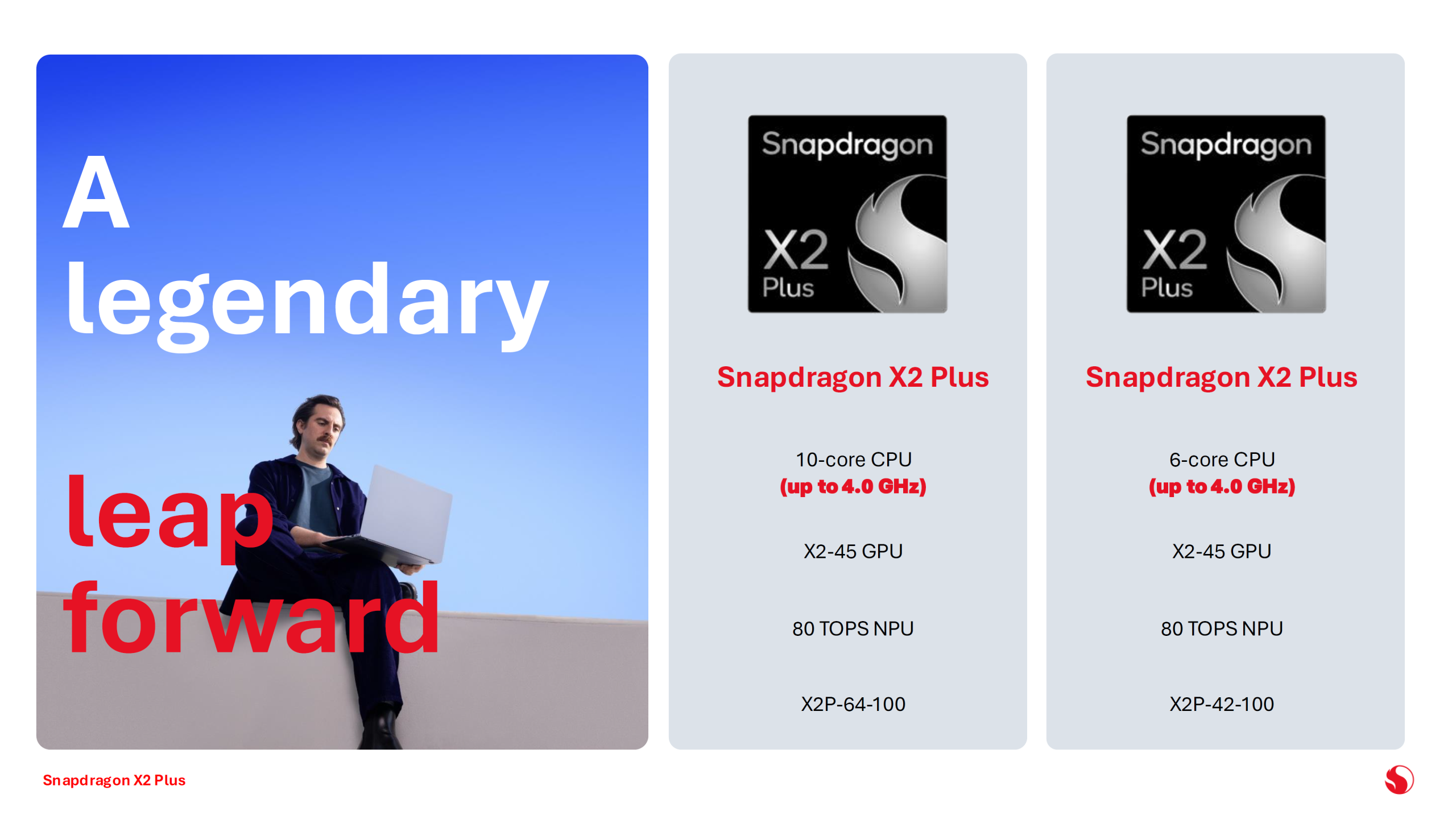 A legendary leap forward

Snapdragon X2 Plus

Snapdragon X2 Plus

10-core CPU (up to 4.0 GHz)

X2-45 GPU

80 TOPS NPU

X2P-64-100

Snapdragon X2 Plus

Snapdragon X2 Plus

6-core CPU (up to 4.0 GHz)

X2-45 GPU

80 TOPS NPU

X2P-42-100

Snapdragon X2 Plus